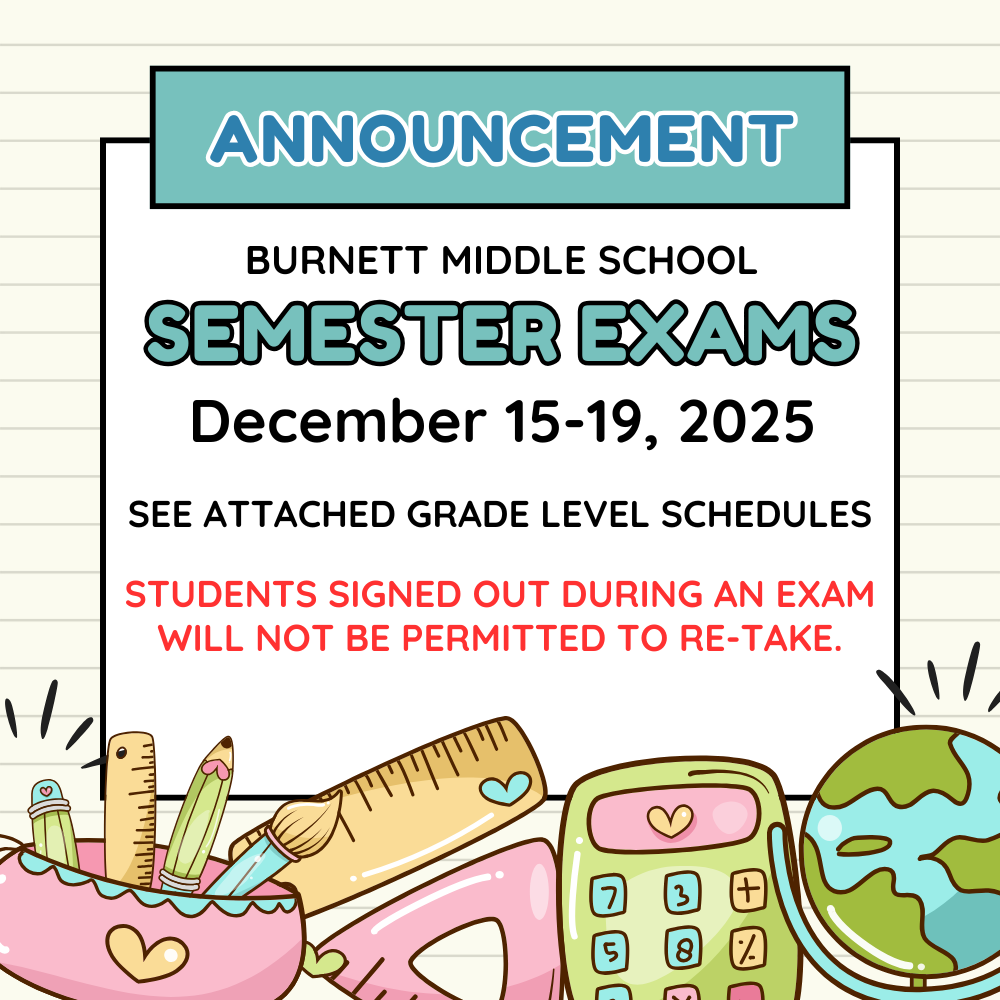 ANNOUNCEMENT

BURNETT MIDDLE SCHOOL

SEMESTER EXAMS

December 15-19, 2025

SEE ATTACHED GRADE LEVEL SCHEDULES

STUDENTS SIGNED OUT DURING AN EXAM WILL NOT BE PERMITTED TO RE-TAKE.

7 3 +
5 8 %